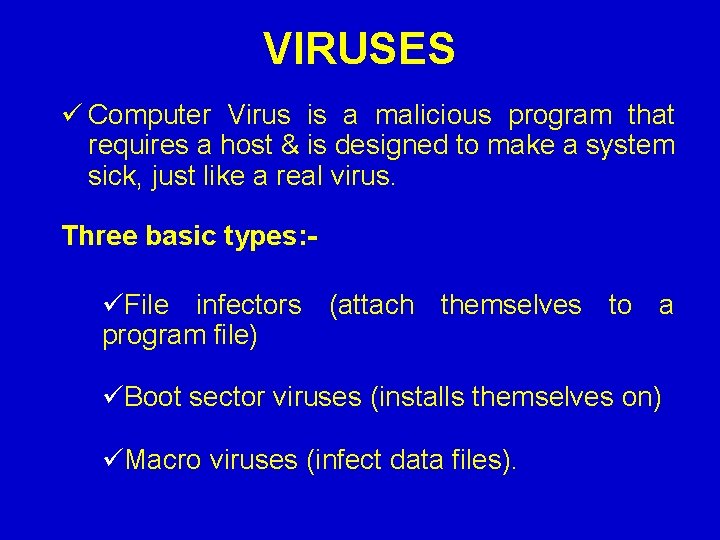 VIRUSES

✓ Computer Virus is a malicious program that requires a host & is designed to make a system sick, just like a real virus.

Three basic types:-

✓File infectors (attach themselves to a program file)

✓Boot sector viruses (installs themselves on)

✓Macro viruses (infect data files).